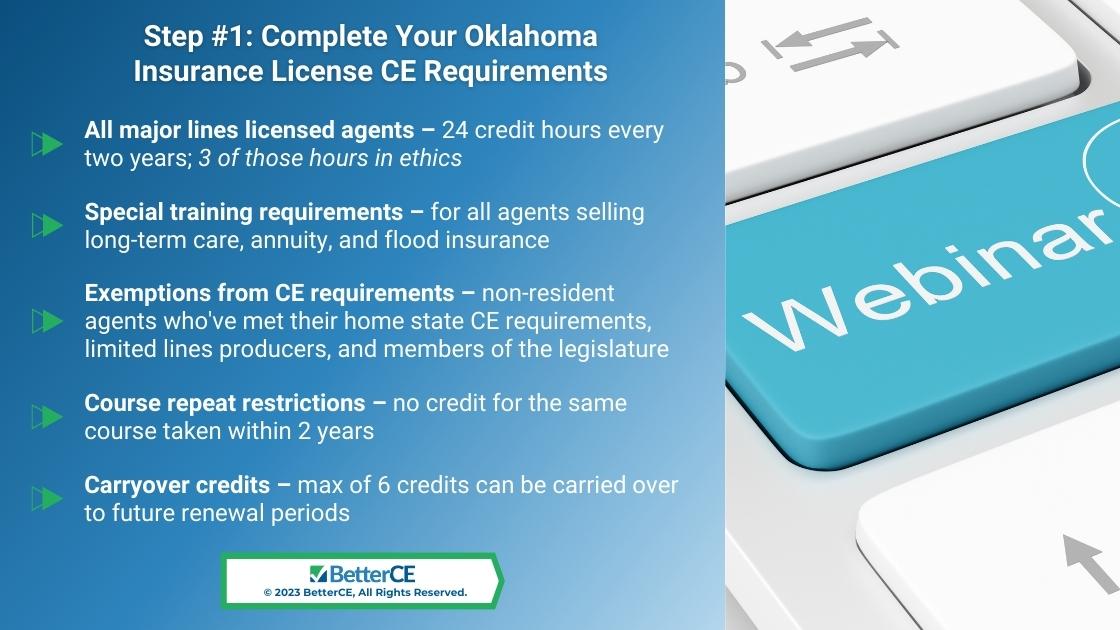 Step #1: Complete Your Oklahoma Insurance License CE Requirements

All major lines licensed agents – 24 credit hours every two years; 3 of those hours in ethics

Special training requirements – for all agents selling long-term care, annuity, and flood insurance

Exemptions from CE requirements – non-resident agents who've met their home state CE requirements, limited lines producers, and members of the legislature

Course repeat restrictions – no credit for the same course taken within 2 years

Carryover credits – max of 6 credits can be carried over to future renewal periods

BetterCE
© 2023 BetterCE, All Rights Reserved.

Webinar